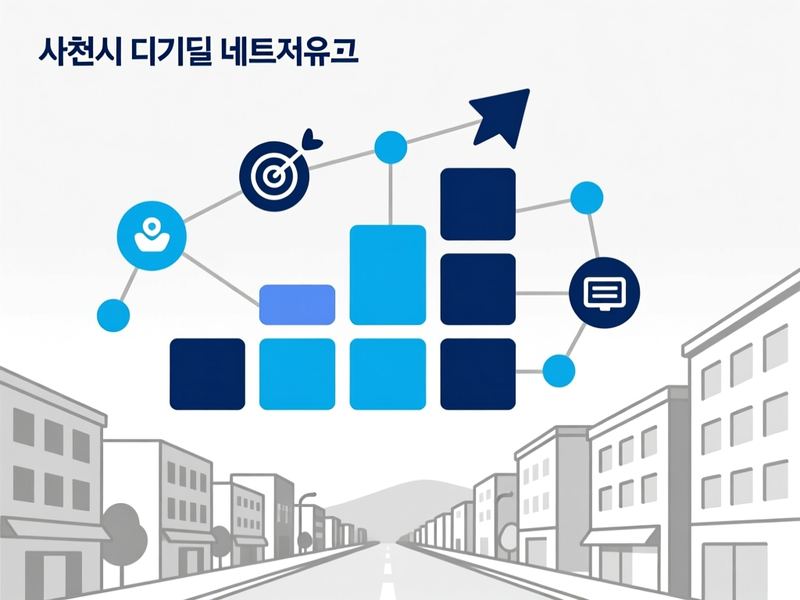 사천시 디기딜 네트저유고